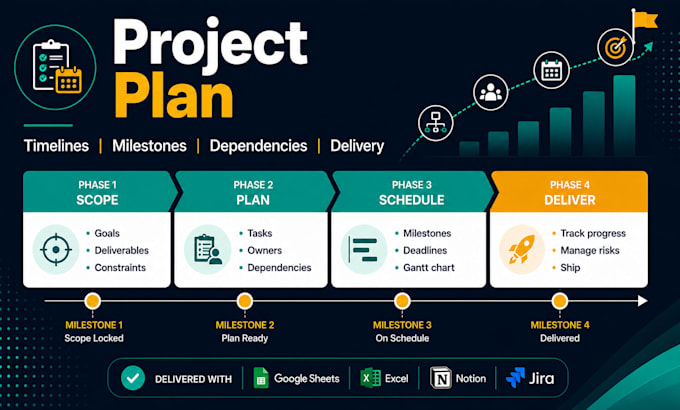 Project Plan

Timelines | Milestones | Dependencies | Delivery

PHASE 1
SCOPE
• Goals
• Deliverables
• Constraints

PHASE 2
PLAN
• Tasks
• Owners
• Dependencies

PHASE 3
SCHEDULE
• Milestones
• Deadlines
• Gantt chart

PHASE 4
DELIVER
• Track progress
• Manage risks
• Ship

MILESTONE 1
Scope Locked

MILESTONE 2
Plan Ready

MILESTONE 3
On Schedule

MILESTONE 4
Delivered

DELIVERED WITH | Google Sheets | Excel | Notion | Jira